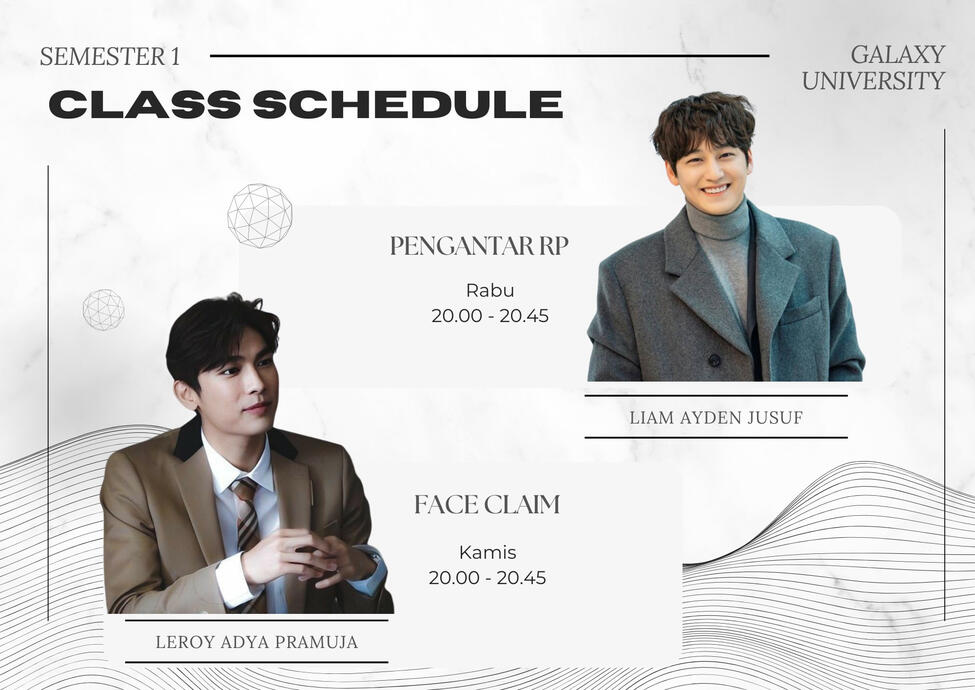 SEMESTER 1

GALAXY UNIVERSITY

CLASS SCHEDULE

PENGANTAR RP

Rabu
20.00 - 20.45

LIAM AYDEN JUSUF

FACE CLAIM

Kamis
20.00 - 20.45

LEROY ADYA PRAMUJA